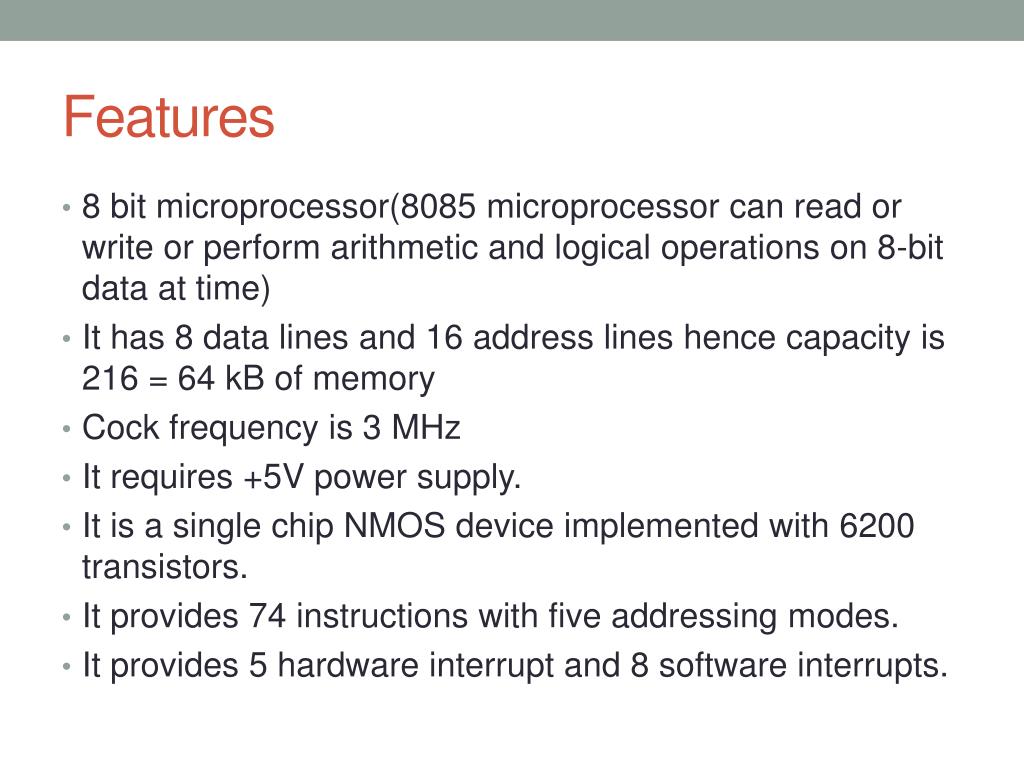 Features

• 8 bit microprocessor(8085 microprocessor can read or write or perform arithmetic and logical operations on 8-bit data at time)
• It has 8 data lines and 16 address lines hence capacity is 216 = 64 kB of memory
• Cock frequency is 3 MHz
• It requires +5V power supply.
• It is a single chip NMOS device implemented with 6200 transistors.
• It provides 74 instructions with five addressing modes.
• It provides 5 hardware interrupt and 8 software interrupts.